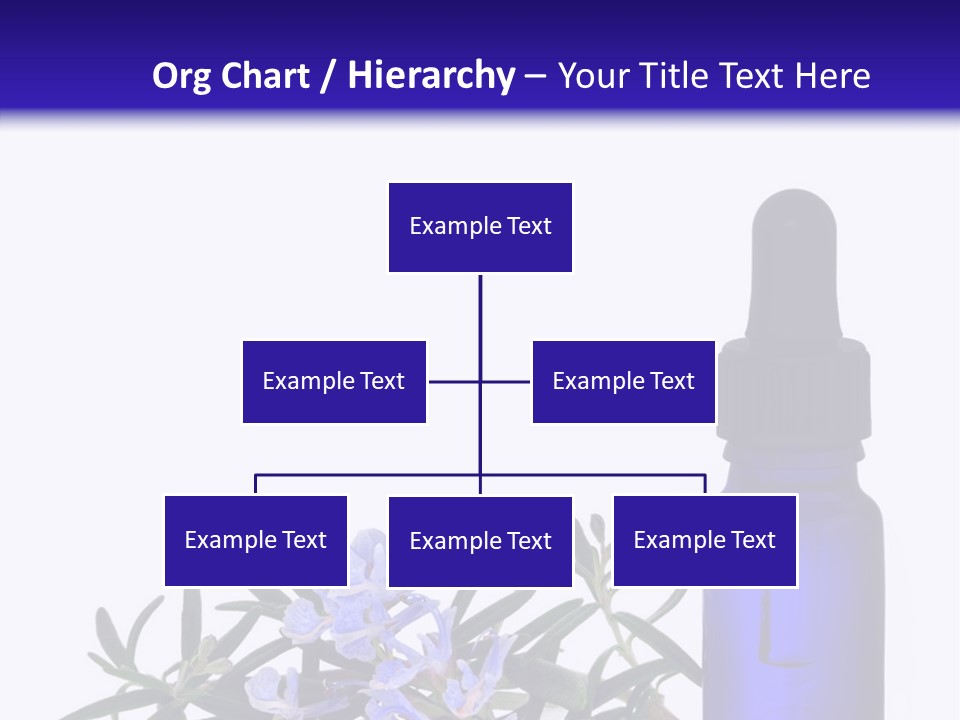 Org Chart / Hierarchy – Your Title Text Here

Example Text

Example Text

Example Text

Example Text

Example Text

Example Text